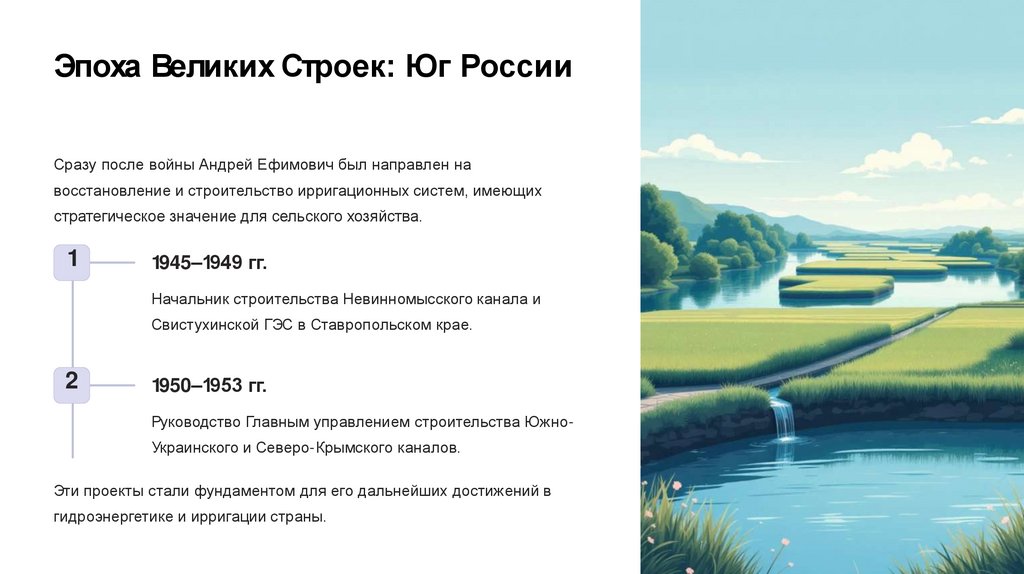 Эпоха Великих Строек: Юг России

Сразу после войны Андрей Ефимович был направлен на восстановление и строительство ирригационных систем, имеющих стратегическое значение для сельского хозяйства.

1

1945–1949 гг.

Начальник строительства Невинномысского канала и Свистухинской ГЭС в Ставропольском крае.

2

1950–1953 гг.

Руководство Главным управлением строительства Южно-Украинского и Северо-Крымского каналов.

Эти проекты стали фундаментом для его дальнейших достижений в гидроэнергетике и ирригации страны.